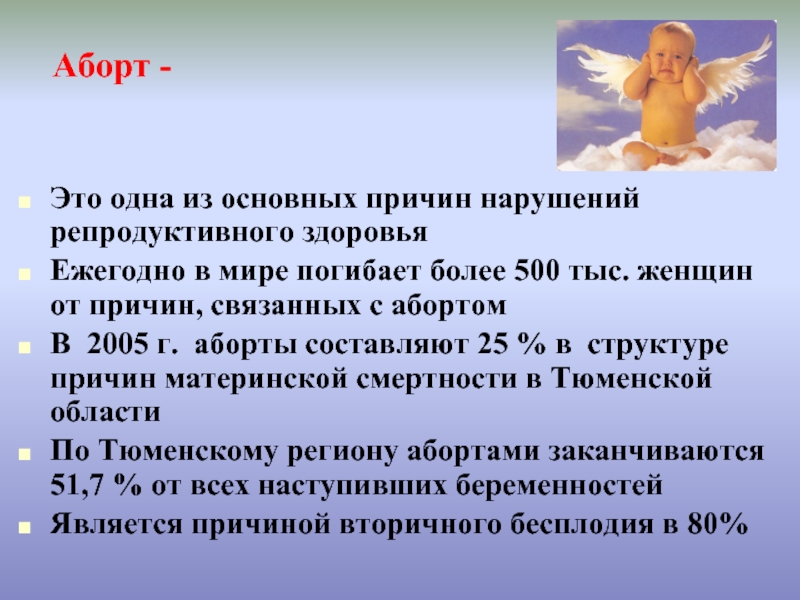 Аборт -

Это одна из основных причин нарушений репродуктивного здоровья

Ежегодно в мире погибает более 500 тыс. женщин от причин, связанных с абортом

В 2005 г. аборты составляют 25 % в структуре причин материнской смертности в Тюменской области

По Тюменскому региону абортами заканчиваются 51,7 % от всех наступивших беременностей

Является причиной вторичного бесплодия в 80%